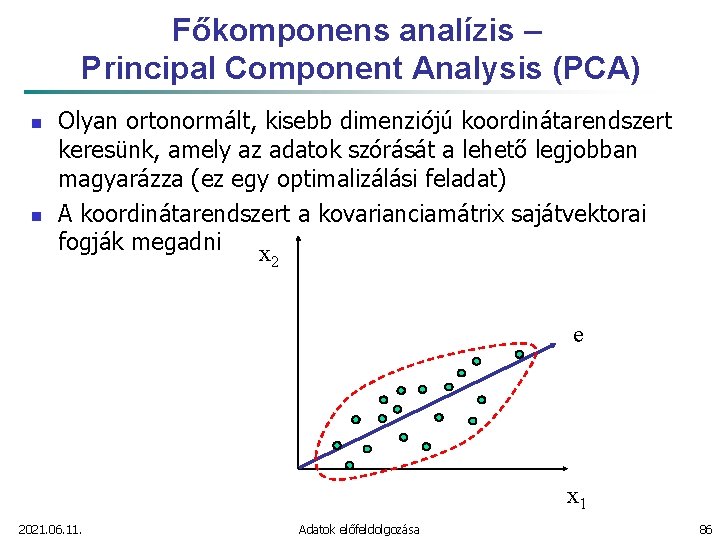 Főkomponens analízis – Principal Component Analysis (PCA)

Olyan ortonormált, kisebb dimenziójú koordinátarendszert keresünk, amely az adatok szórását a lehető legjobban magyarázza (ez egy optimalizálási feladat)

A koordinátarendszert a kovarianciamátrix sajátvektorai fogják megadni

$x_2$

e

$x_1$

2021.06.11.

Adatok előfeldolgozása

86